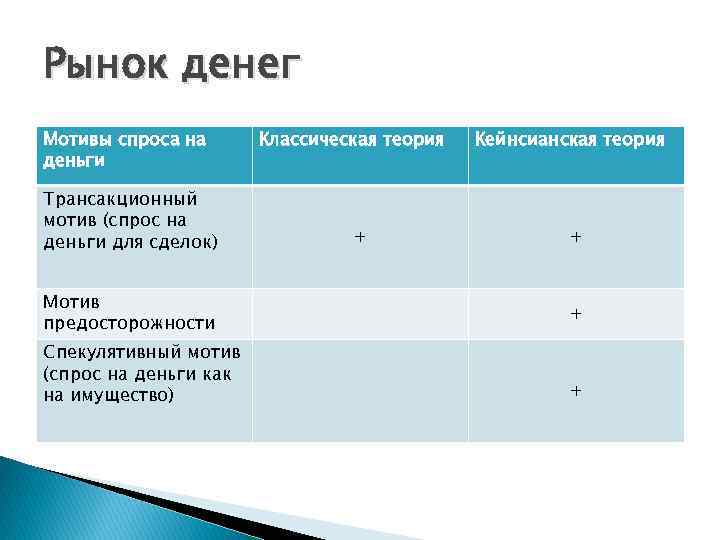 Рынок денег

| Мотивы спроса на деньги | Классическая теория | Кейнсианская теория |
|---|---|---|
| Трансакционный мотив (спрос на деньги для сделок) | + | + |
| Мотив предосторожности | | + |
| Спекулятивный мотив (спрос на деньги как на имущество) | | + |